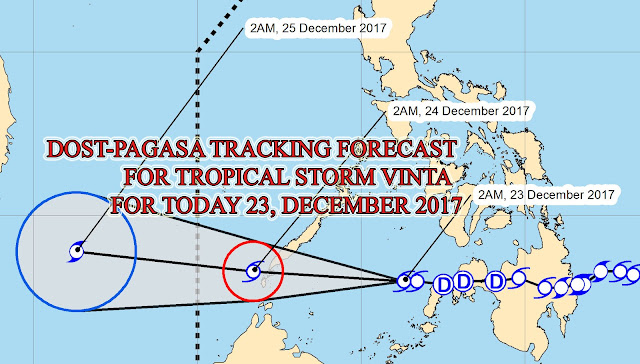 2AM, 25 December 2017

2AM, 24 December 2017

DOST-PAGASA TRACKING FORECAST
FOR TROPICAL STORM VINTA
FOR TODAY 23, DECEMBER 2017

2AM, 23 December 2017

D D D